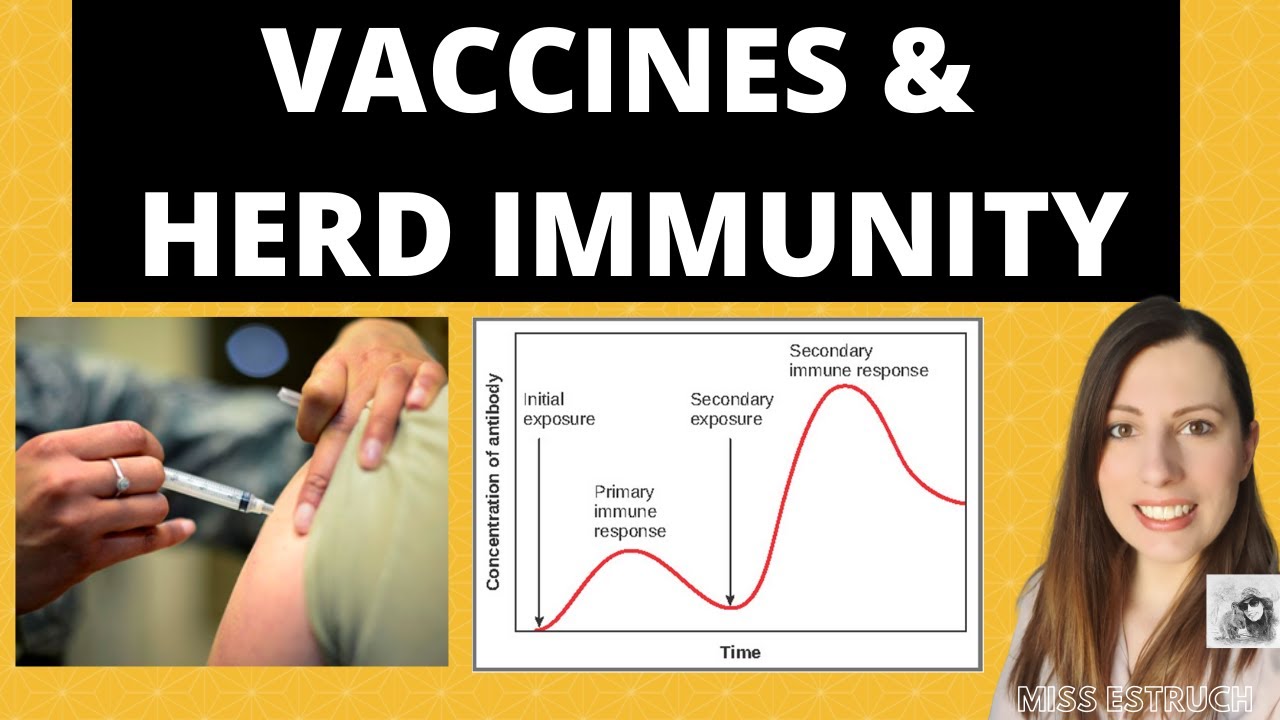 VACCINES &
HERD IMMUNITY

Concentration of antibody

Initial exposure

Primary immune response

Secondary exposure

Secondary immune response

Time

MISS ESTRUCH